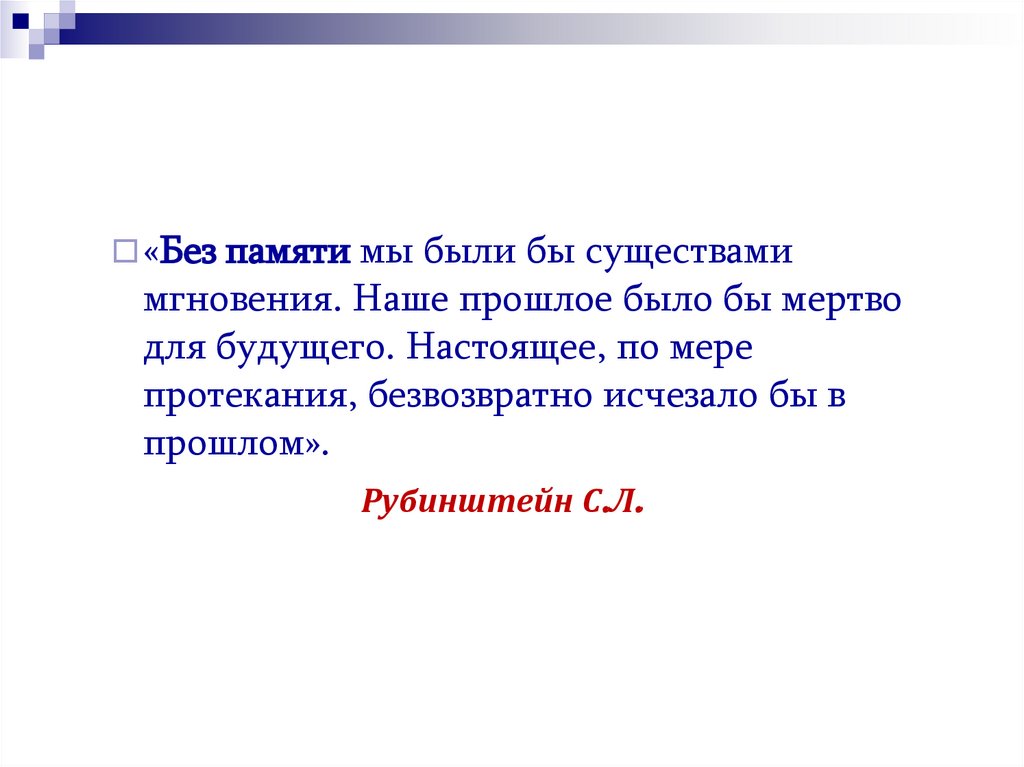 «Без памяти мы были бы существами мгновения. Наше прошлое было бы мертво для будущего. Настоящее, по мере протекания, безвозвратно исчезало бы в прошлом».

Рубинштейн С.Л.